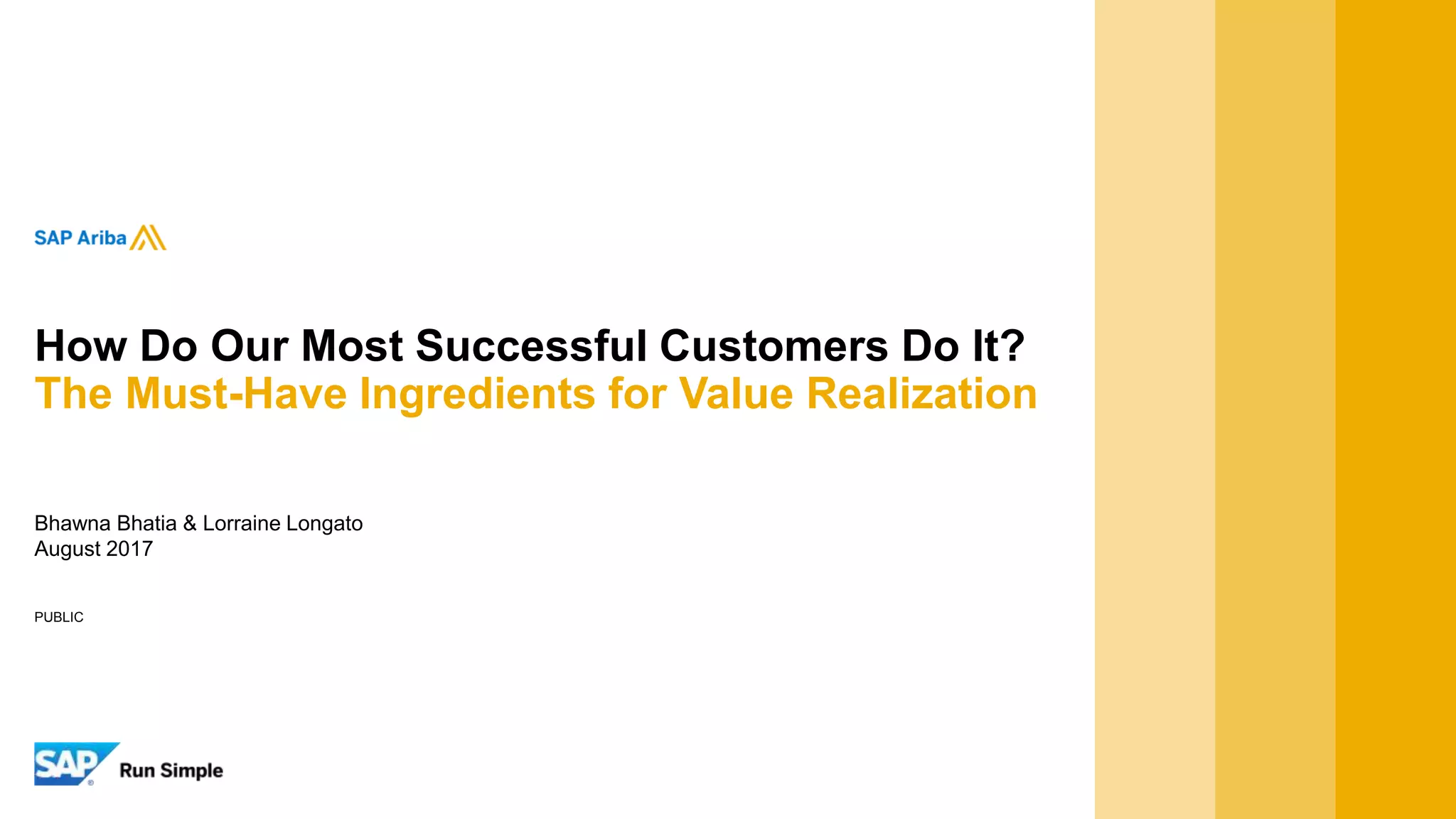 SAP Ariba

How Do Our Most Successful Customers Do It?
The Must-Have Ingredients for Value Realization

Bhawna Bhatia & Lorraine Longato
August 2017

PUBLIC

SAP Run Simple